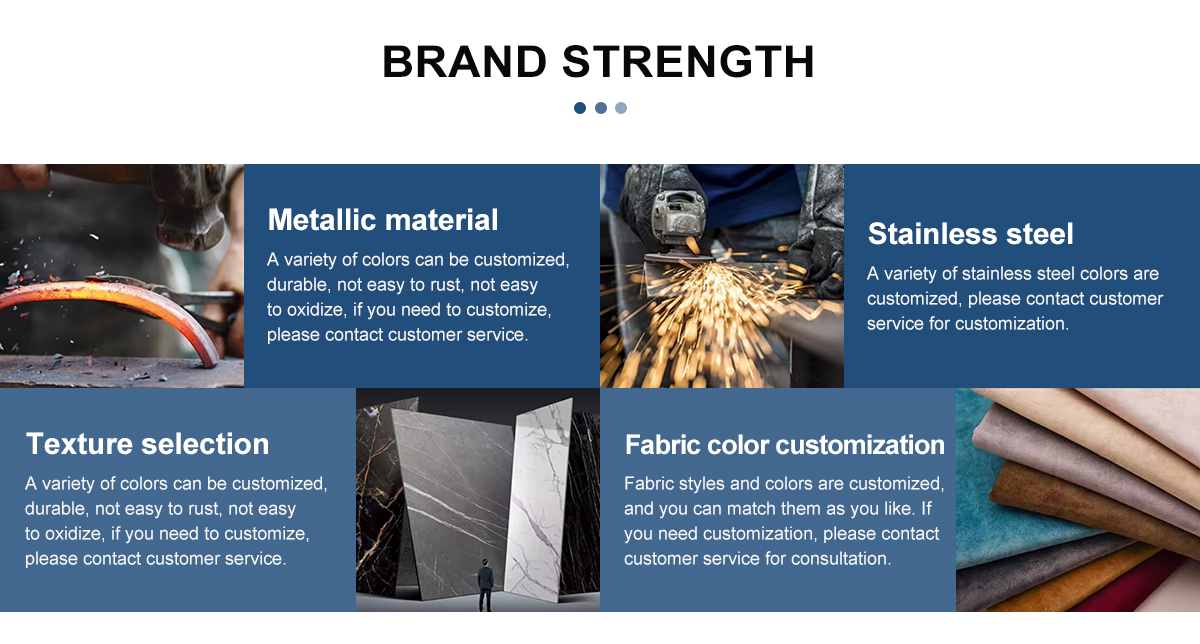 BRAND STRENGTH

Metallic material

A variety of colors can be customized, durable, not easy to rust, not easy to oxidize, if you need to customize, please contact customer service.

Stainless steel

A variety of stainless steel colors are customized, please contact customer service for customization.

Texture selection

A variety of colors can be customized, durable, not easy to rust, not easy to oxidize, if you need to customize, please contact customer service.

Fabric color customization

Fabric styles and colors are customized, and you can match them as you like. If you need customization, please contact customer service for consultation.